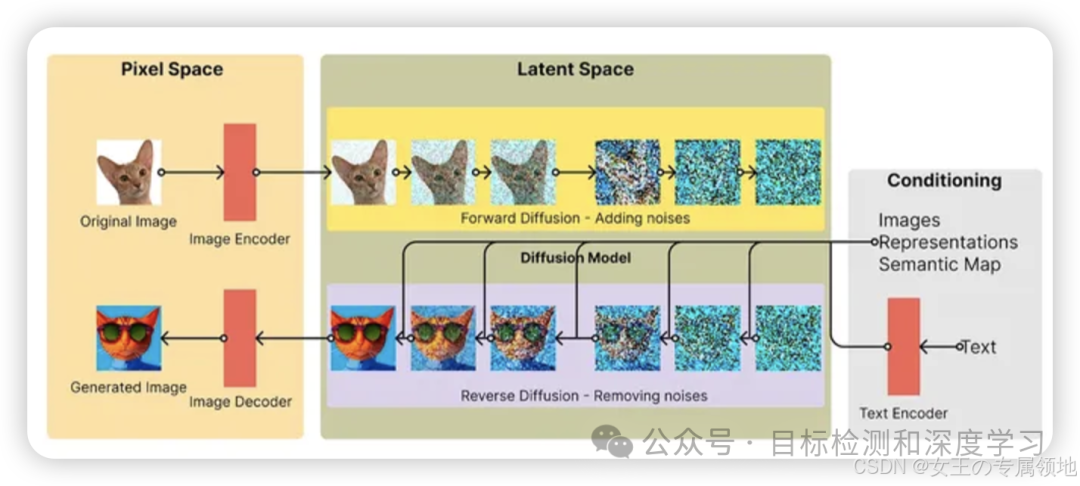 Pixel Space

Original Image

Image Encoder

Generated Image

Image Decoder

Latent Space

Forward Diffusion - Adding noises

Diffusion Model

Reverse Diffusion - Removing noises

Conditioning

Images
Representations
Semantic Map

Text

Text Encoder

公众号 · 目标检测和深度学习

CSDN @女王の专属领地